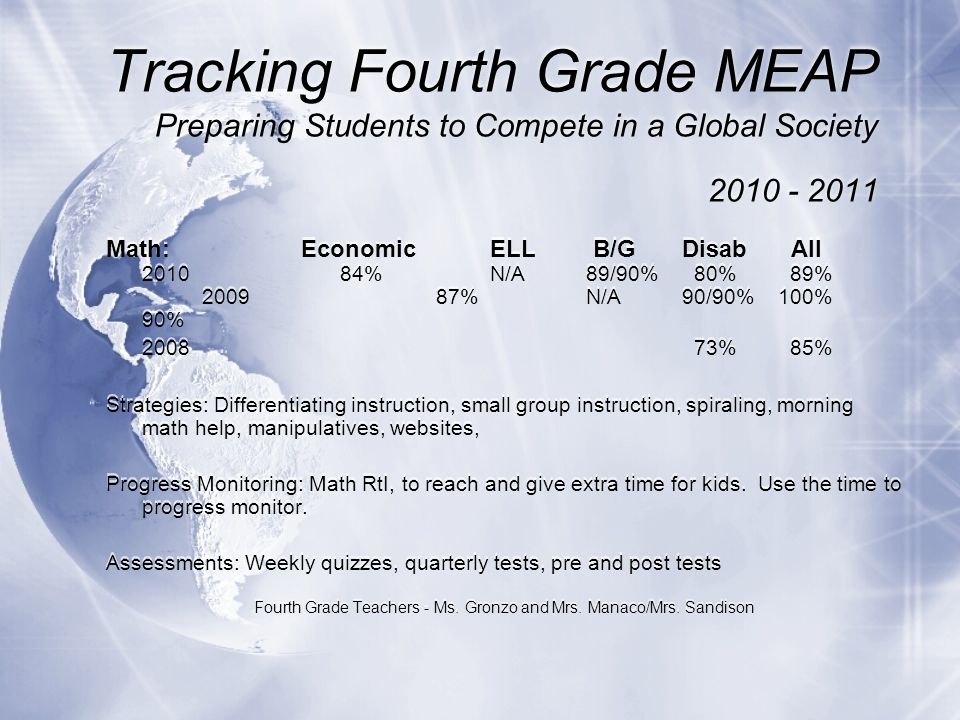 Tracking Fourth Grade MEAP
Preparing Students to Compete in a Global Society

2010 - 2011

Math: Economic ELL B/G Disab All
2010 84% N/A 89/90% 80% 89%
2009 87% N/A 90/90% 100% 90%
2008 73% 85%

Strategies: Differentiating instruction, small group instruction, spiraling, morning math help, manipulatives, websites,

Progress Monitoring: Math RtI, to reach and give extra time for kids. Use the time to progress monitor.

Assessments: Weekly quizzes, quarterly tests, pre and post tests

Fourth Grade Teachers - Ms. Gronzo and Mrs. Manaco/Mrs. Sandison